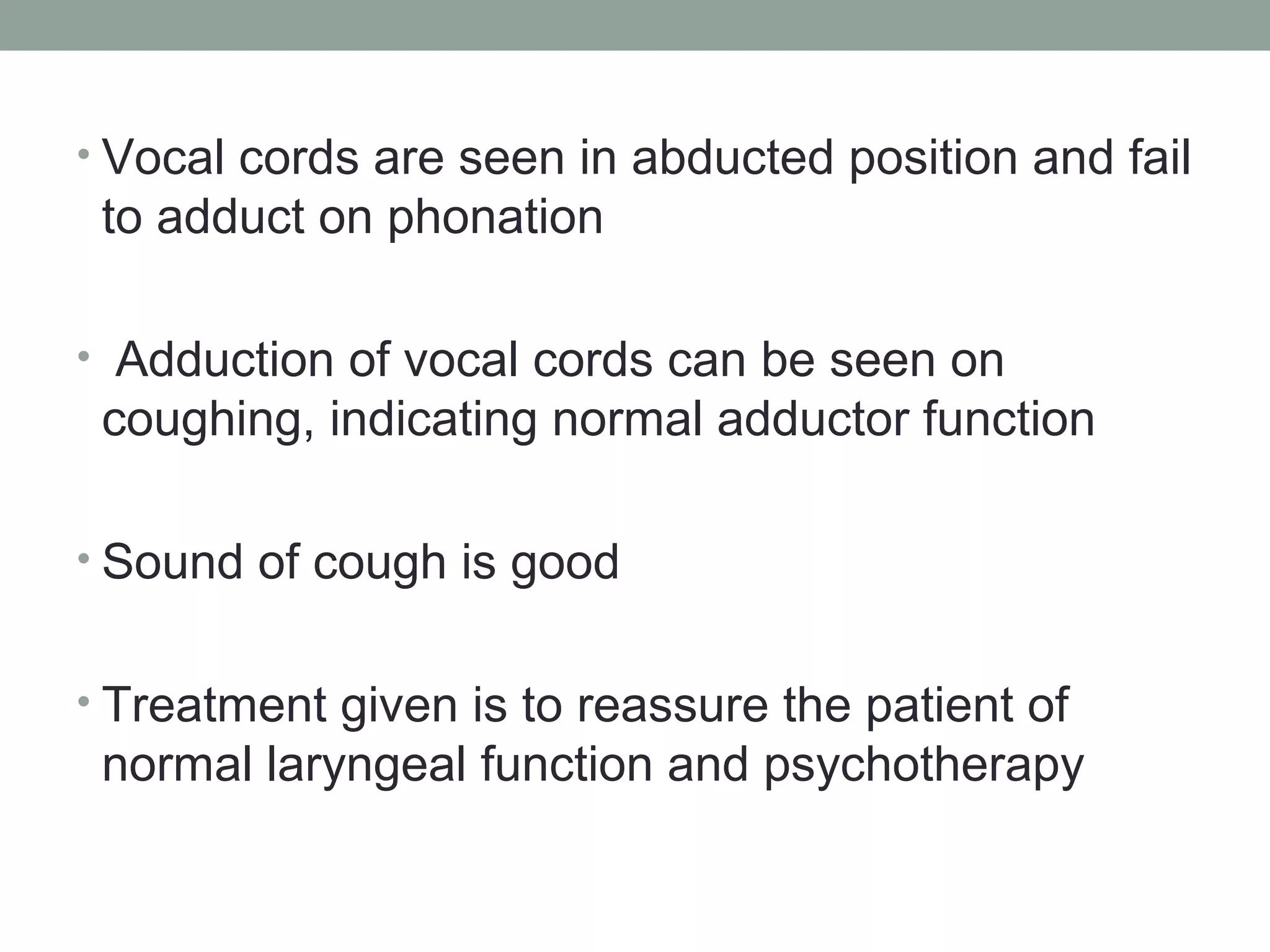 • Vocal cords are seen in abducted position and fail to adduct on phonation

• Adduction of vocal cords can be seen on coughing, indicating normal adductor function

• Sound of cough is good

• Treatment given is to reassure the patient of normal laryngeal function and psychotherapy